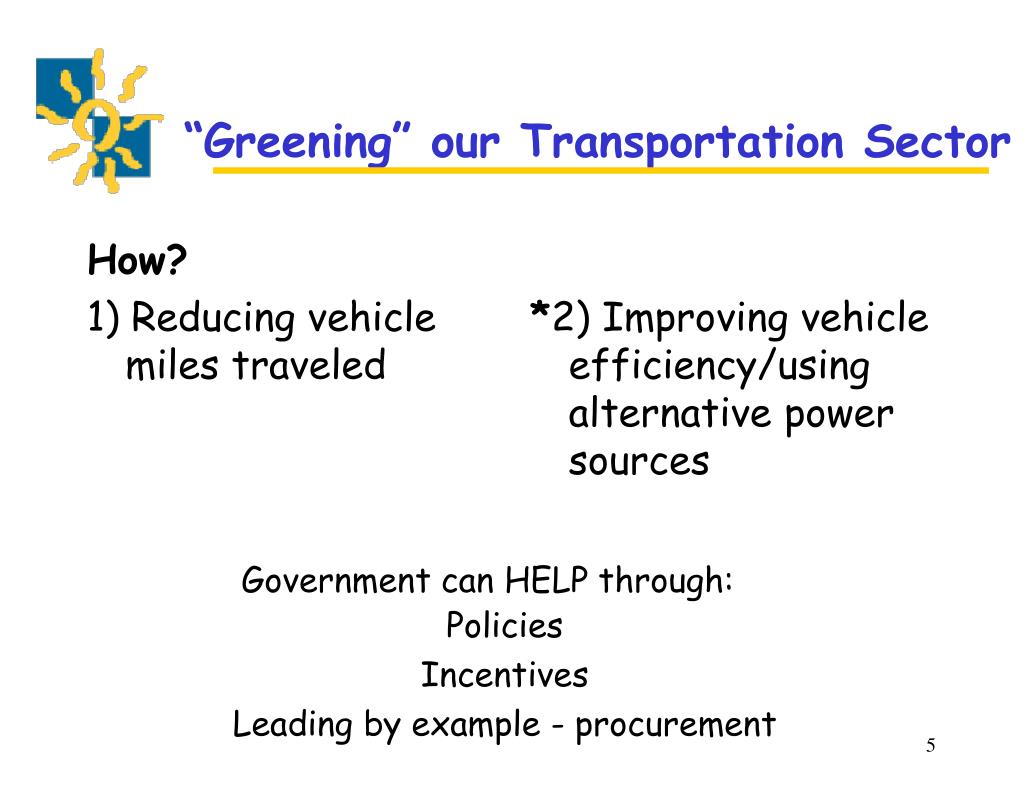 “Greening” our Transportation Sector

How?

1) Reducing vehicle miles traveled

*2) Improving vehicle efficiency/using alternative power sources

Government can HELP through:
Policies
Incentives
Leading by example - procurement

5